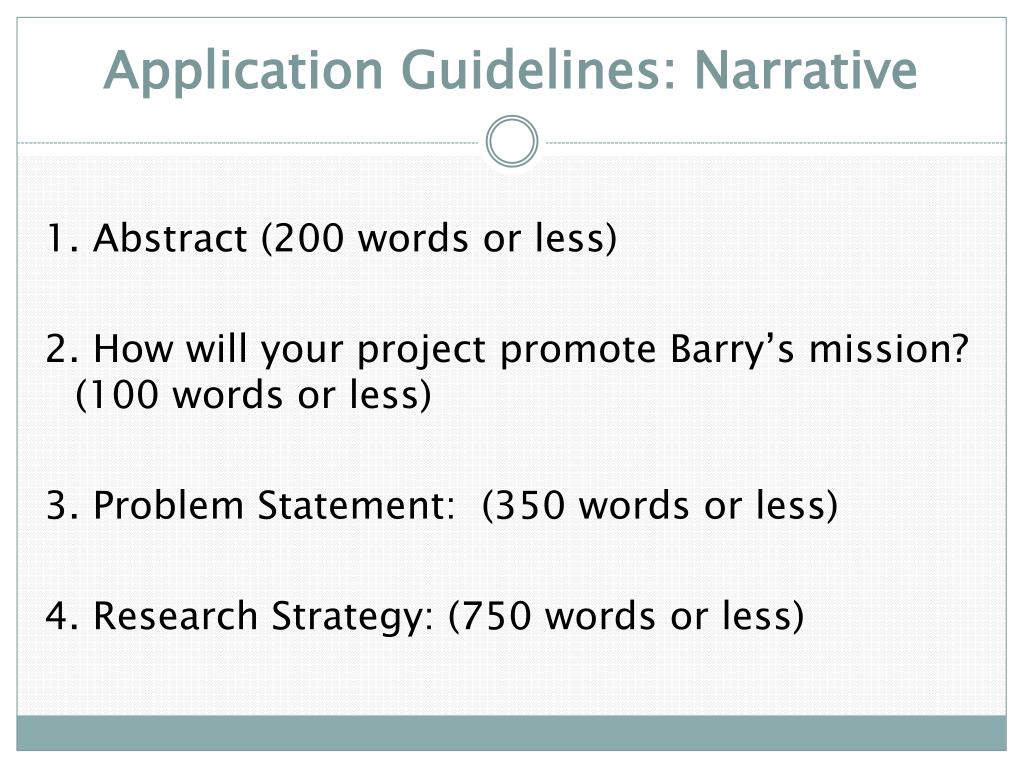 Application Guidelines: Narrative

1. Abstract (200 words or less)

2. How will your project promote Barry's mission? (100 words or less)

3. Problem Statement: (350 words or less)

4. Research Strategy: (750 words or less)